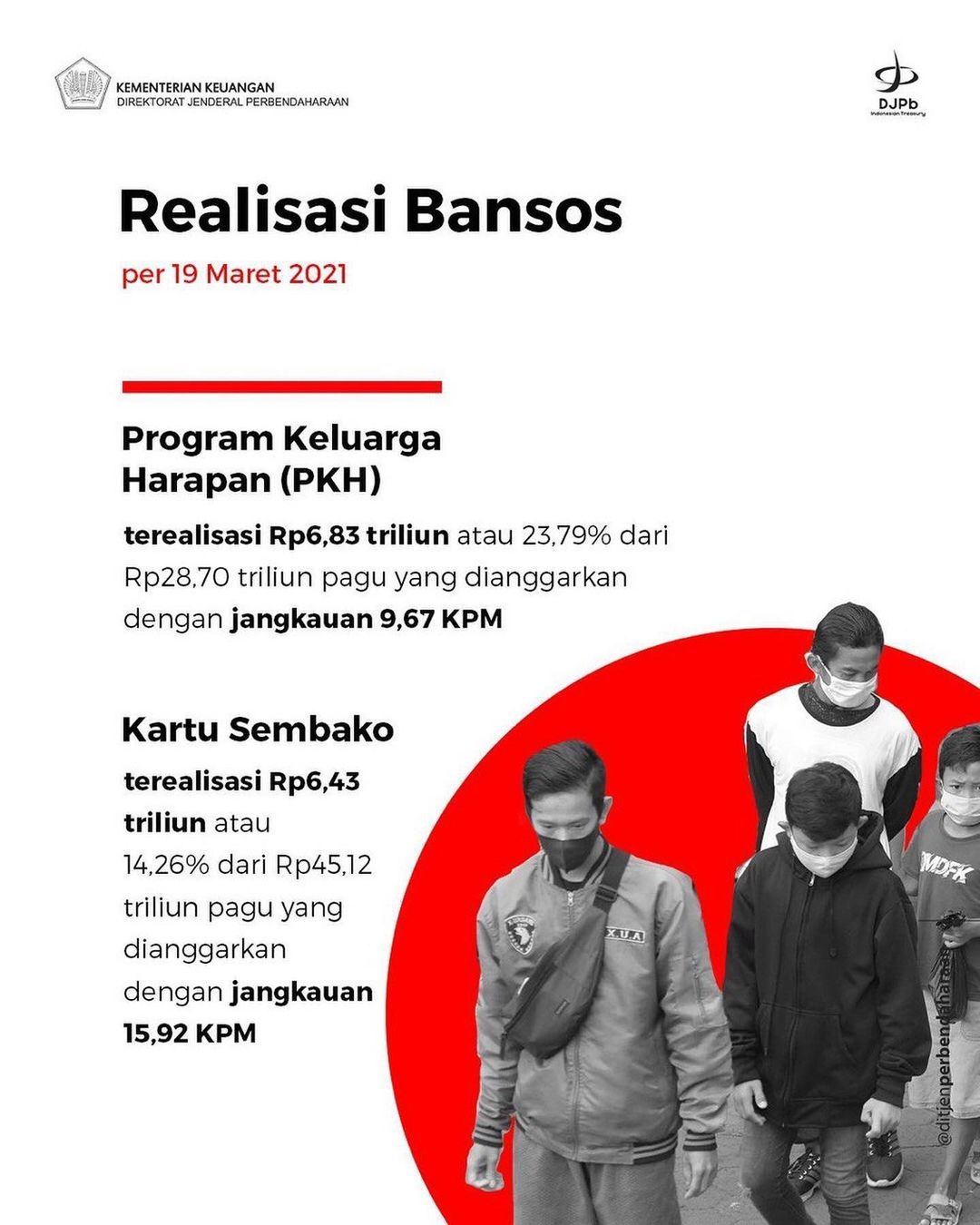 KEMENTERIAN KEUANGAN
DIREKTORAT JENDERAL PERBENDAHARAAN

DJPb
Indonesian Treasury

Realisasi Bansos

per 19 Maret 2021

Program Keluarga Harapan (PKH)

terealisasi Rp6,83 triliun atau 23,79% dari Rp28,70 triliun pagu yang dianggarkan dengan jangkauan 9,67 KPM

Kartu Sembako

terealisasi Rp6,43 triliun atau 14,26% dari Rp45,12 triliun pagu yang dianggarkan dengan jangkauan 15,92 KPM

X.U.A

MDFK

@ditjenperbendaharaan